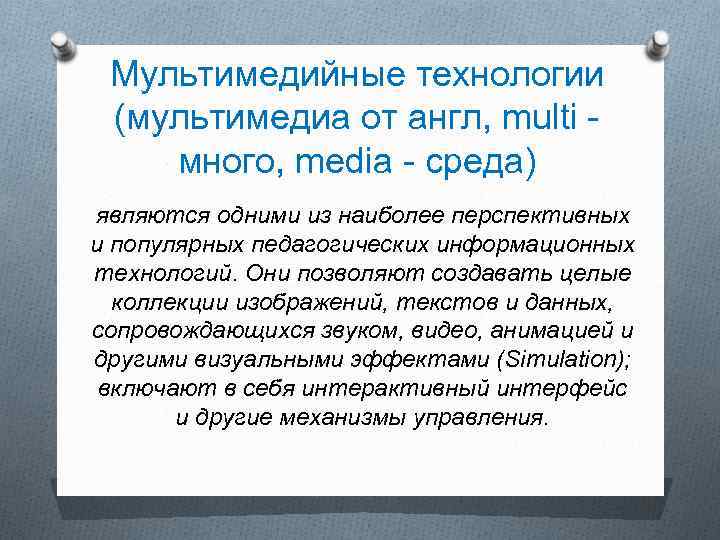 Мультимедийные технологии (мультимедиа от англ, multi - много, media - среда)

являются одними из наиболее перспективных и популярных педагогических информационных технологий. Они позволяют создавать целые коллекции изображений, текстов и данных, сопровождающихся звуком, видео, анимацией и другими визуальными эффектами (Simulation); включают в себя интерактивный интерфейс и другие механизмы управления.